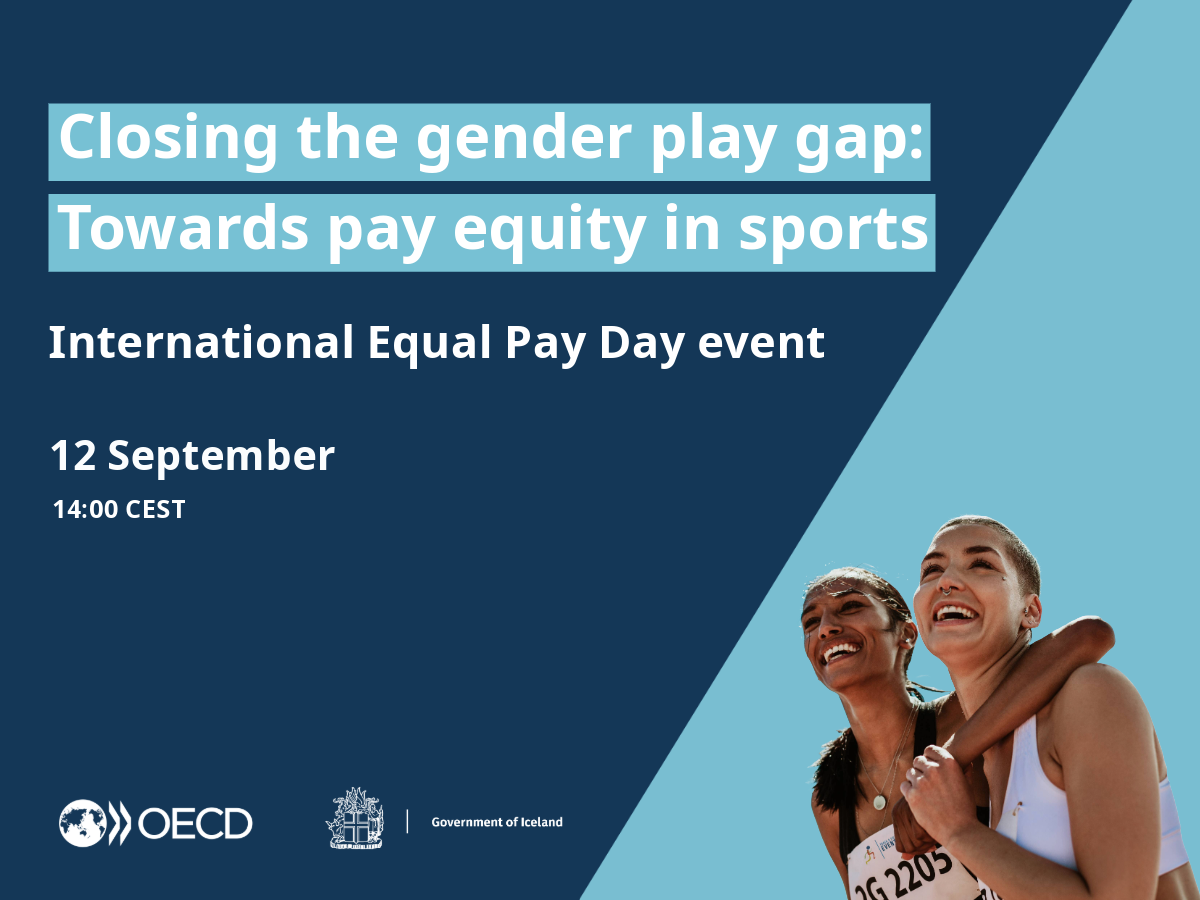 Closing the gender play gap:
Towards pay equity in sports

International Equal Pay Day event

12 September
14:00 CEST

OECD

Government of Iceland

2G 2205